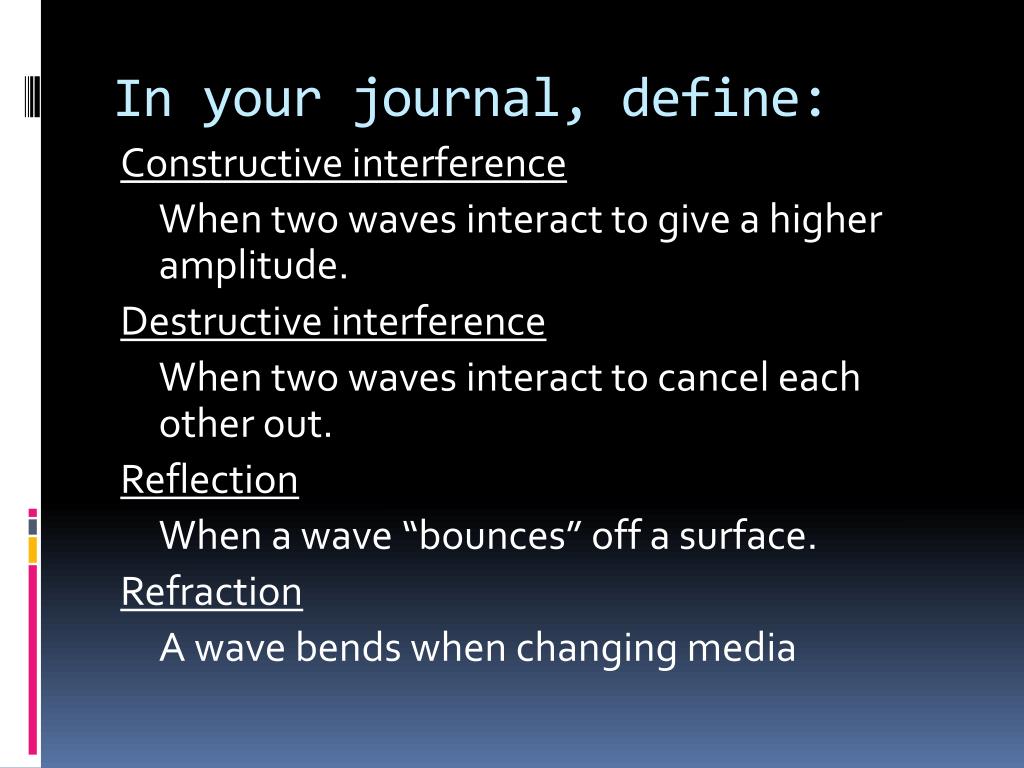 In your journal, define:

Constructive interference

When two waves interact to give a higher amplitude.

Destructive interference

When two waves interact to cancel each other out.

Reflection

When a wave “bounces” off a surface.

Refraction

A wave bends when changing media